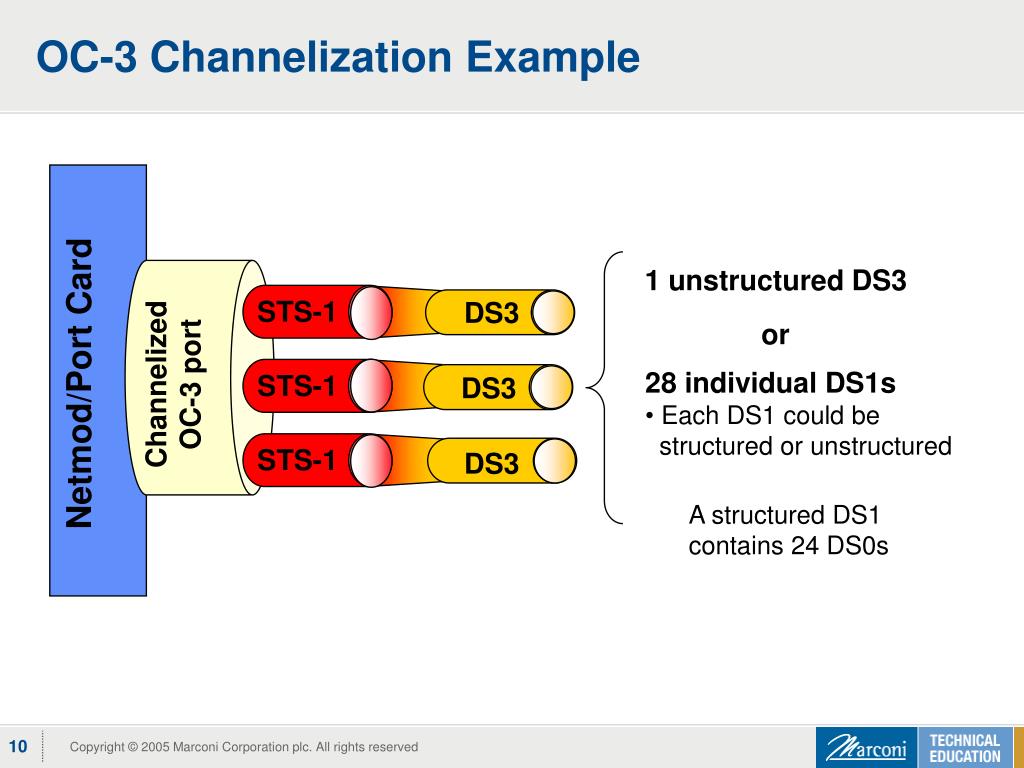 OC-3 Channelization Example

Netmod/Port Card

Channelized OC-3 port

STS-1
DS3
STS-1
DS3
STS-1
DS3

1 unstructured DS3

or

28 individual DS1s
• Each DS1 could be structured or unstructured

A structured DS1 contains 24 DS0s

10

Copyright © 2005 Marconi Corporation plc. All rights reserved

Marconi

TECHNICAL EDUCATION